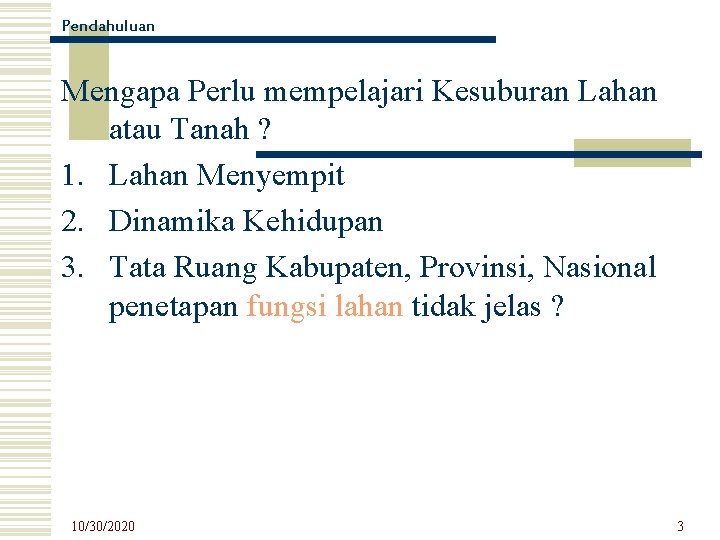 Pendahuluan

Mengapa Perlu mempelajari Kesuburan Lahan atau Tanah ?

1. Lahan Menyempit
2. Dinamika Kehidupan
3. Tata Ruang Kabupaten, Provinsi, Nasional penetapan fungsi lahan tidak jelas ?

10/30/2020

3